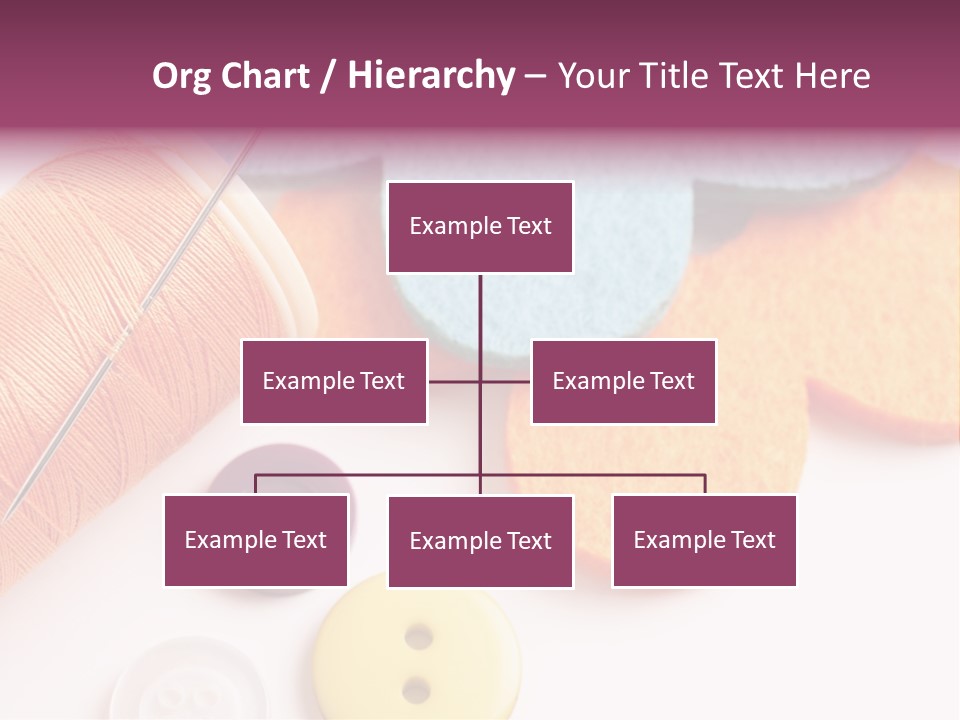 Org Chart / Hierarchy – Your Title Text Here

Example Text

Example Text

Example Text

Example Text

Example Text

Example Text